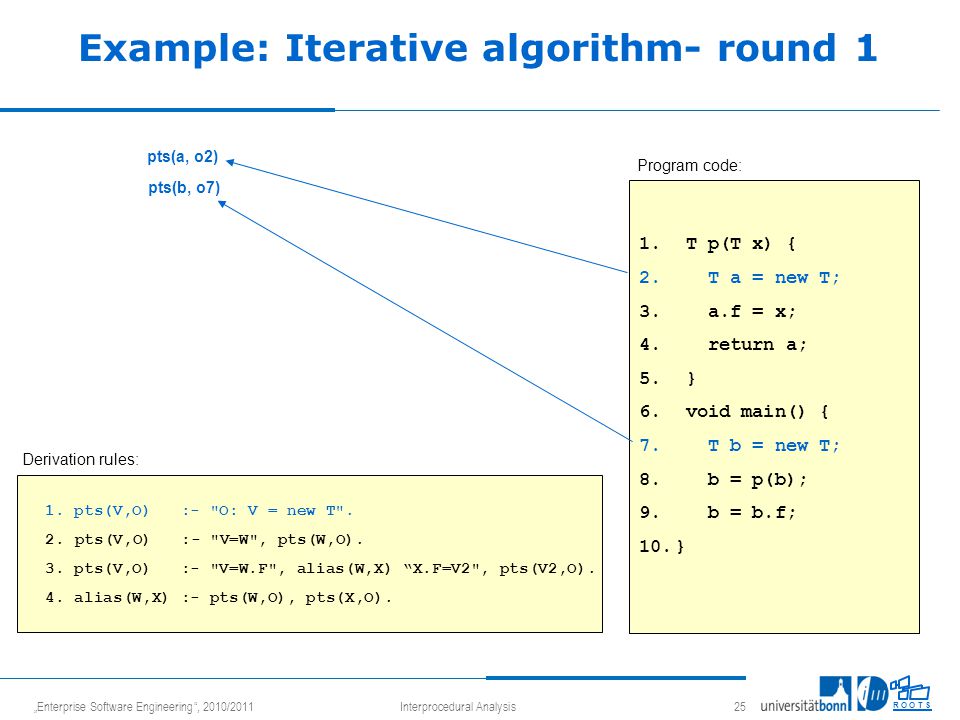 Example: Iterative algorithm- round 1

pts(a, o2)

pts(b, o7)

Program code:

1. T p(T x) {
2. T a = new T;
3. a.f = x;
4. return a;
5. }
6. void main() {
7. T b = new T;
8. b = p(b);
9. b = b.f;
10. }

Derivation rules:

1. pts(V,O) :- "O: V = new T".
2. pts(V,O) :- "V=W", pts(W,O).
3. pts(V,O) :- "V=W.F", alias(W,X) “X.F=V2", pts(V2,O).
4. alias(W,X) :- pts(W,O), pts(X,O).

„Enterprise Software Engineering“, 2010/2011 Interprocedural Analysis 25 universitätbonn ROOTS